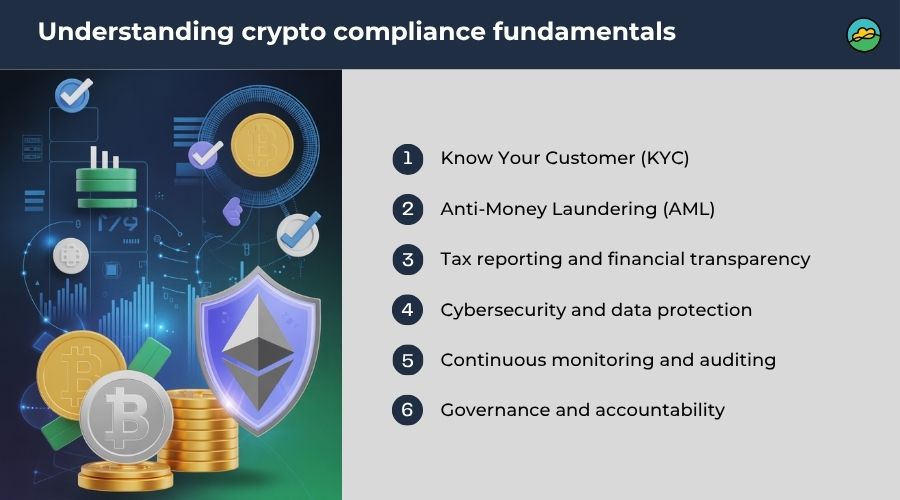 Understanding crypto compliance fundamentals

1 Know Your Customer (KYC)

2 Anti-Money Laundering (AML)

3 Tax reporting and financial transparency

4 Cybersecurity and data protection

5 Continuous monitoring and auditing

6 Governance and accountability